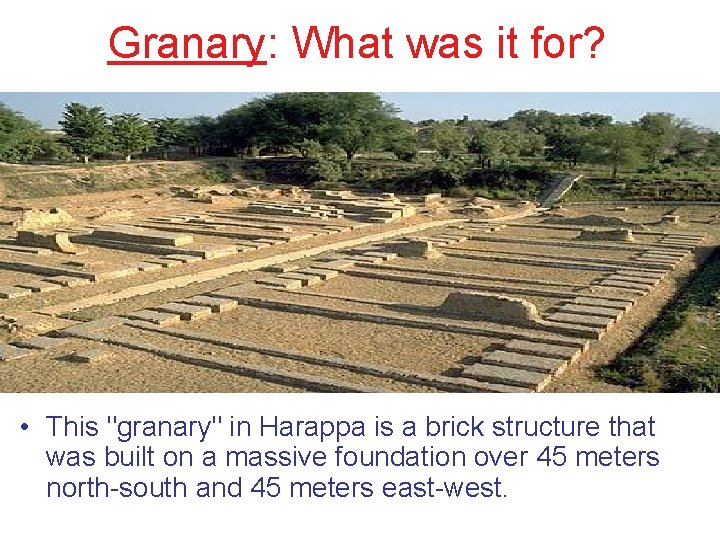 Granary: What was it for?

• This "granary" in Harappa is a brick structure that was built on a massive foundation over 45 meters north-south and 45 meters east-west.